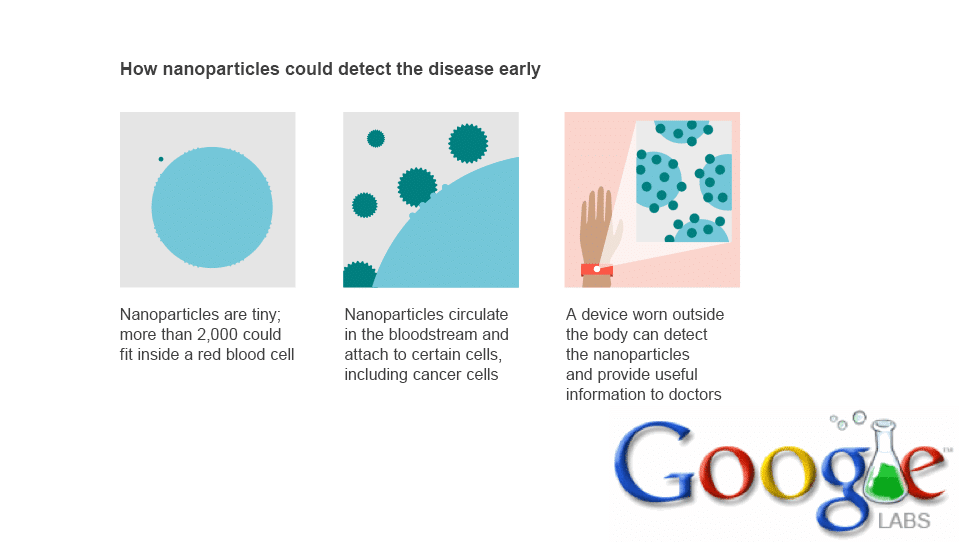 How nanoparticles could detect the disease early

Nanoparticles are tiny; more than 2,000 could fit inside a red blood cell

Nanoparticles circulate in the bloodstream and attach to certain cells, including cancer cells

A device worn outside the body can detect the nanoparticles and provide useful information to doctors

Google™
LABS